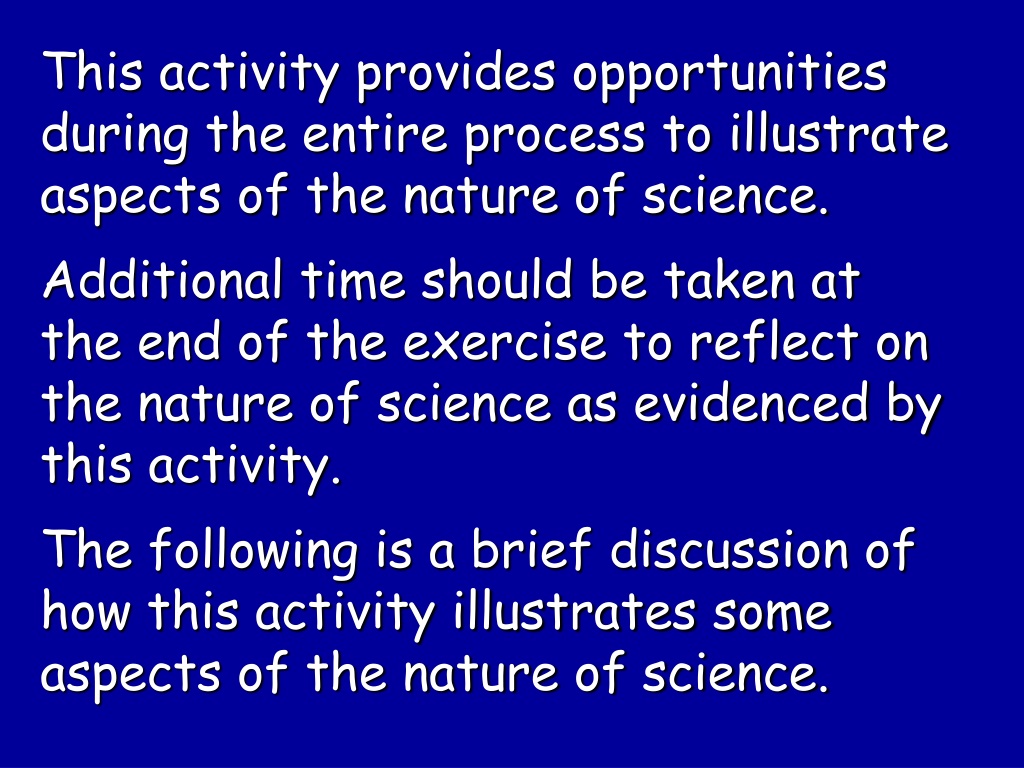 This activity provides opportunities during the entire process to illustrate aspects of the nature of science.

Additional time should be taken at the end of the exercise to reflect on the nature of science as evidenced by this activity.

The following is a brief discussion of how this activity illustrates some aspects of the nature of science.